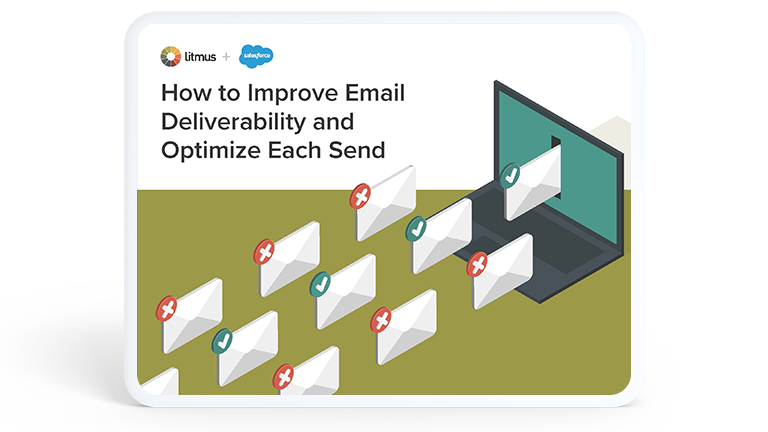 litmus + salesforce

How to Improve Email Deliverability and Optimize Each Send